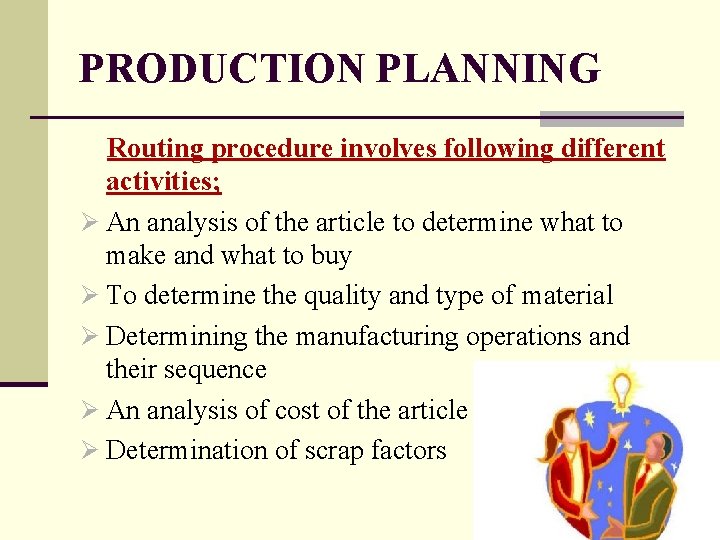 PRODUCTION PLANNING

Routing procedure involves following different activities;

➢ An analysis of the article to determine what to make and what to buy
➢ To determine the quality and type of material
➢ Determining the manufacturing operations and their sequence
➢ An analysis of cost of the article
➢ Determination of scrap factors